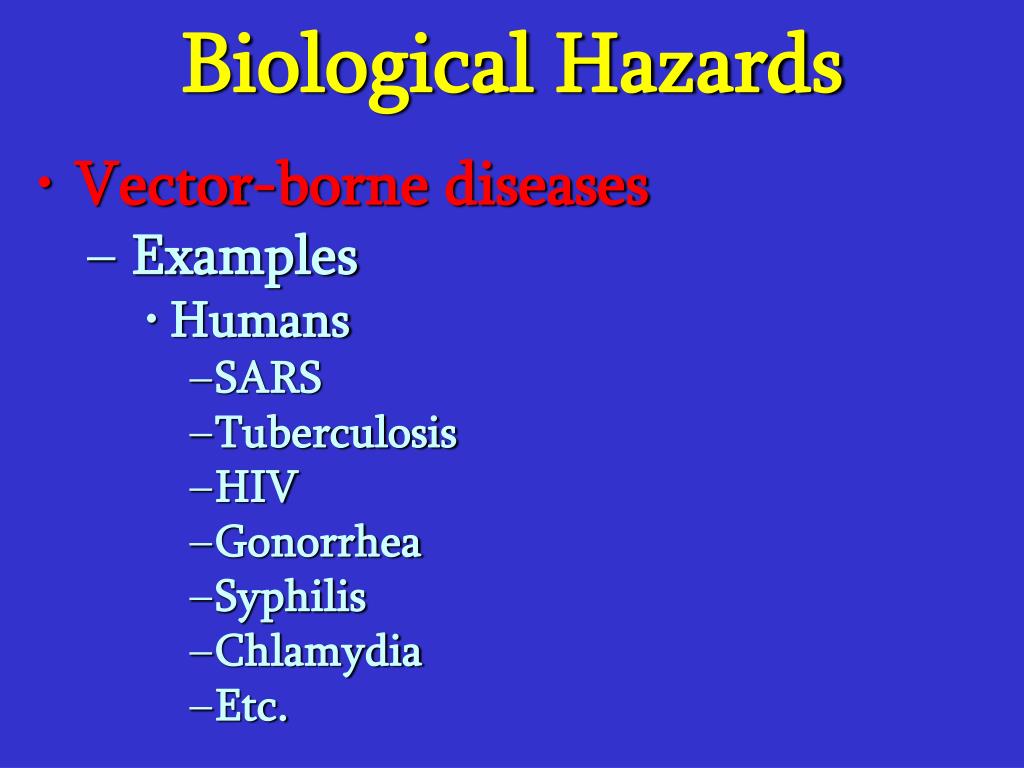 Biological Hazards

• Vector-borne diseases
– Examples
• Humans
–SARS
–Tuberculosis
–HIV
–Gonorrhea
–Syphilis
–Chlamydia
–Etc.